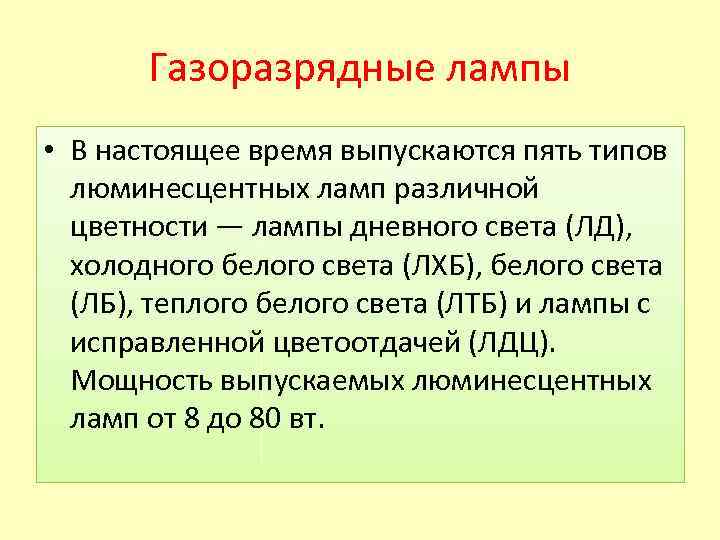 Газоразрядные лампы

• В настоящее время выпускаются пять типов люминесцентных ламп различной цветности — лампы дневного света (ЛД), холодного белого света (ЛХБ), белого света (ЛБ), теплого белого света (ЛТБ) и лампы с исправленной цветоотдачей (ЛДЦ). Мощность выпускаемых люминесцентных ламп от 8 до 80 вт.